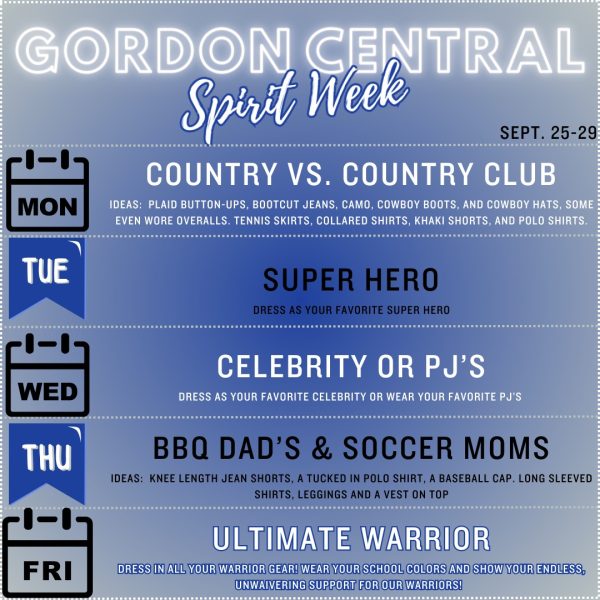 GORDON CENTRAL

Spirit Week

SEPT. 25-29

MON

COUNTRY VS. COUNTRY CLUB

IDEAS: PLAID BUTTON-UPS, BOOTCUT JEANS, CAMO, COWBOY BOOTS, AND COWBOY HATS, SOME EVEN WORE OVERALLS. TENNIS SKIRTS, COLLARED SHIRTS, KHAKI SHORTS, AND POLO SHIRTS.

TUE

SUPER HERO

DRESS AS YOUR FAVORITE SUPER HERO

WED

CELEBRITY OR PJ'S

DRESS AS YOUR FAVORITE CELEBRITY OR WEAR YOUR FAVORITE PJ'S

THU

BBQ DAD'S & SOCCER MOMS

IDEAS: KNEE LENGTH JEAN SHORTS, A TUCKED IN POLO SHIRT, A BASEBALL CAP. LONG SLEEVED SHIRTS, LEGGINGS AND A VEST ON TOP

FRI

ULTIMATE WARRIOR

DRESS IN ALL YOUR WARRIOR GEAR! WEAR YOUR SCHOOL COLORS AND SHOW YOUR ENDLESS, UNWAIVERING SUPPORT FOR OUR WARRIORS!